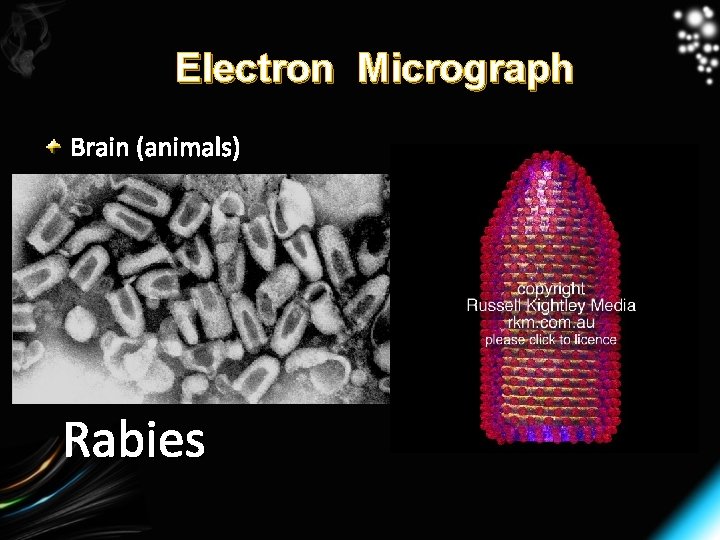 Electron Micrograph

Brain (animals)

copyright
Russell Kightley Media
rkm.com.au
please click to licence

Rabies